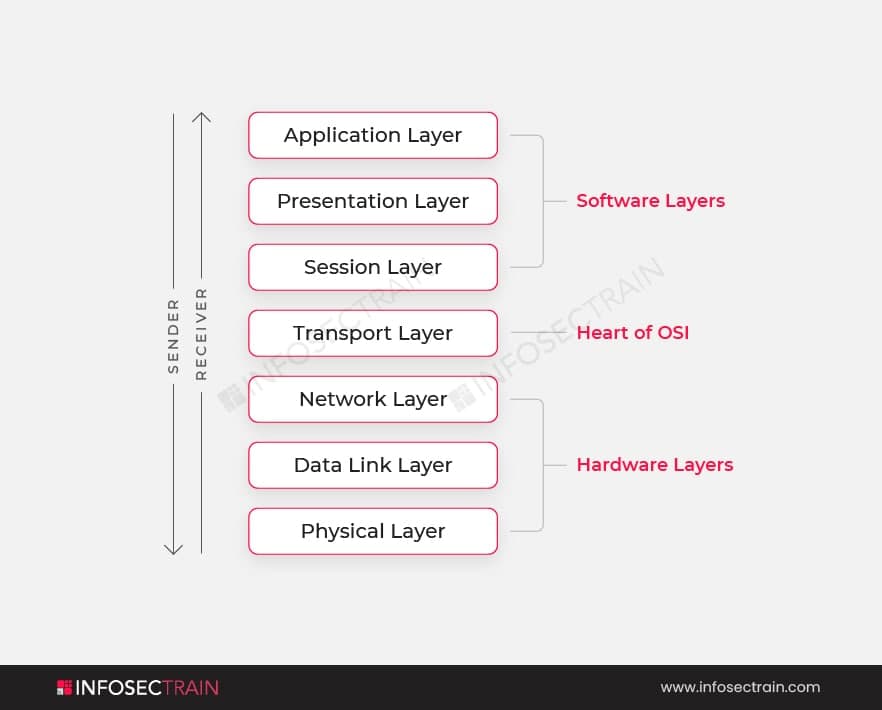 SENDER
RECEIVER

Application Layer
Presentation Layer
Session Layer
Transport Layer
Network Layer
Data Link Layer
Physical Layer

Software Layers
Heart of OSI
Hardware Layers

INFOSECTRAIN
INFOSECTRAIN

INFOSECTRAIN www.infosectrain.com